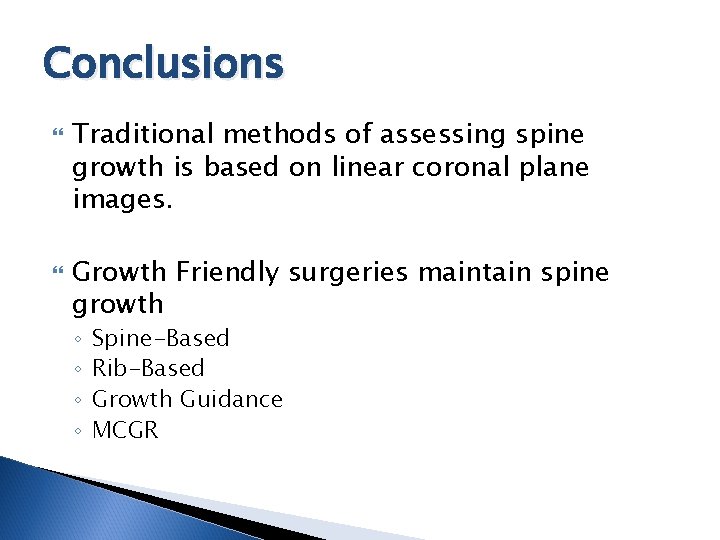 Conclusions

Traditional methods of assessing spine growth is based on linear coronal plane images.

Growth Friendly surgeries maintain spine growth
◦ Spine-Based
◦ Rib-Based
◦ Growth Guidance
◦ MCGR